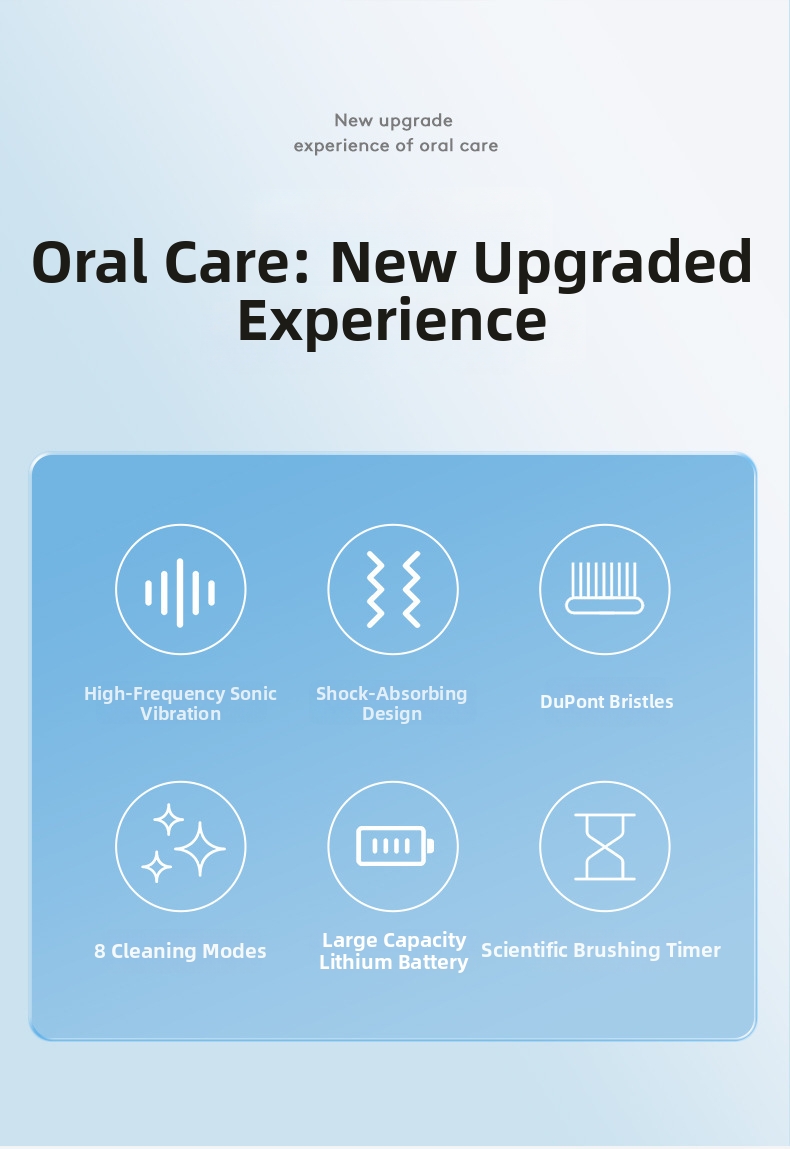 New upgrade
experience of oral care

Oral Care: New Upgraded Experience

High-Frequency Sonic Vibration

Shock-Absorbing Design

DuPont Bristles

8 Cleaning Modes

Large Capacity Lithium Battery

Scientific Brushing Timer